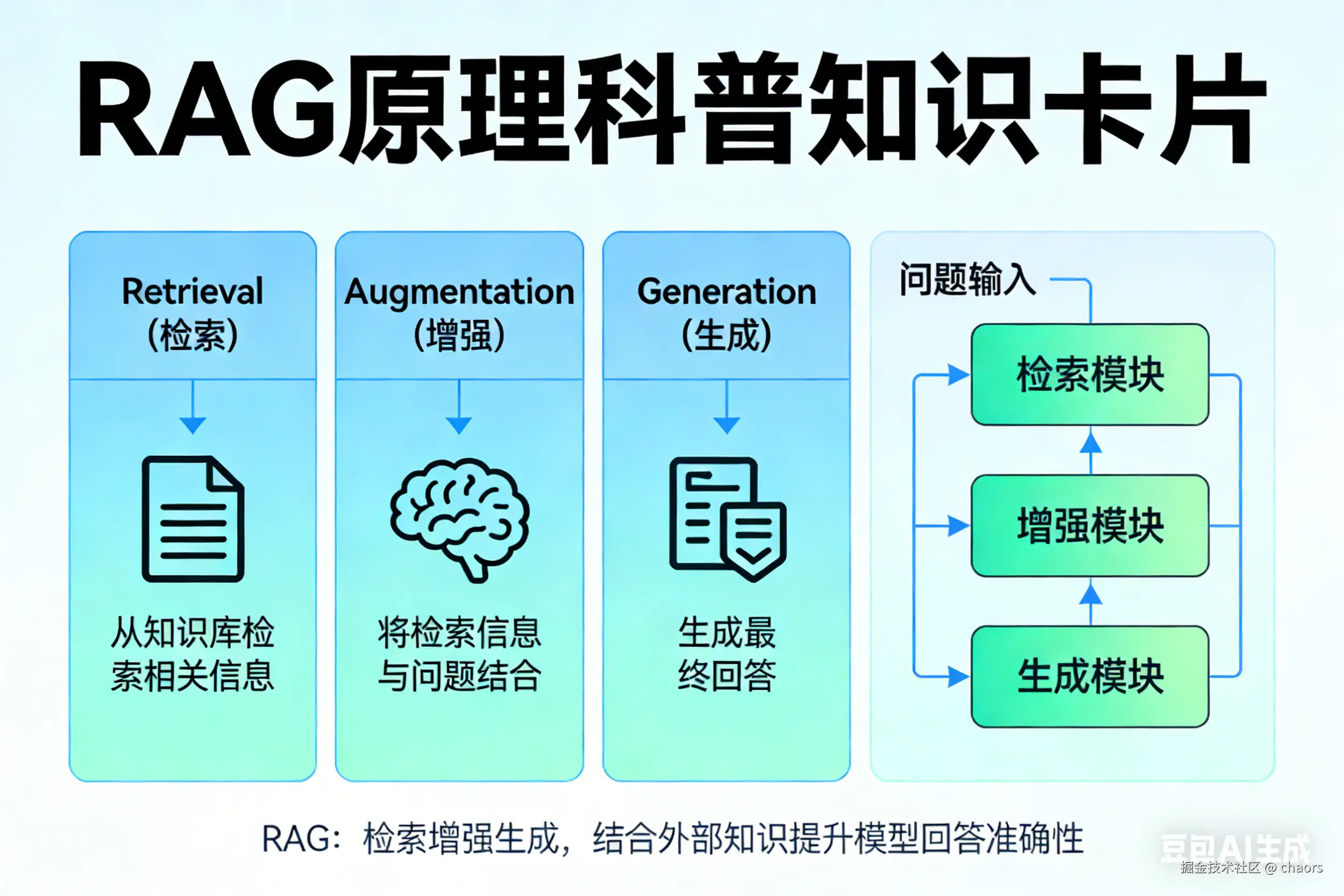 RAG原理科普知识卡片

Retrieval (检索)

从知识库检索相关信息

Augmentation (增强)

将检索信息与问题结合

Generation (生成)

生成最终回答

问题输入

检索模块

增强模块

生成模块

RAG：检索增强生成，结合外部知识提升模型回答准确性

豆包AI生成

掘金技术社区 @ chaors